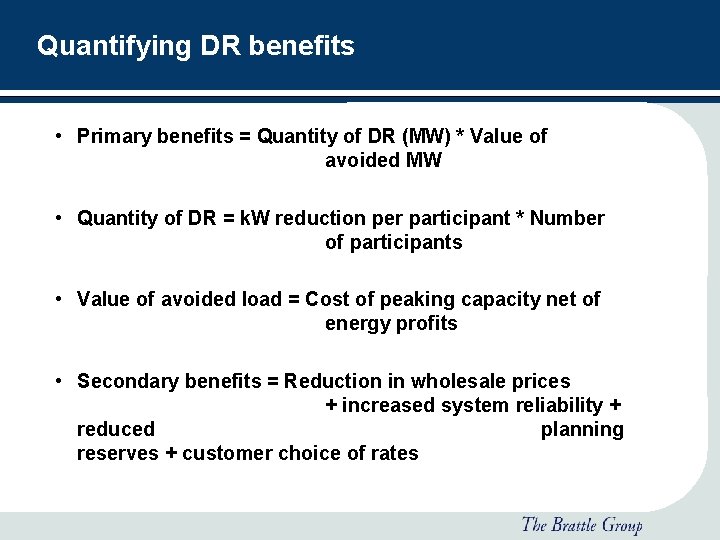 Quantifying DR benefits

• Primary benefits = Quantity of DR (MW) * Value of avoided MW

• Quantity of DR = kW reduction per participant * Number of participants

• Value of avoided load = Cost of peaking capacity net of energy profits

• Secondary benefits = Reduction in wholesale prices + increased system reliability + reduced planning reserves + customer choice of rates

The Brattle Group